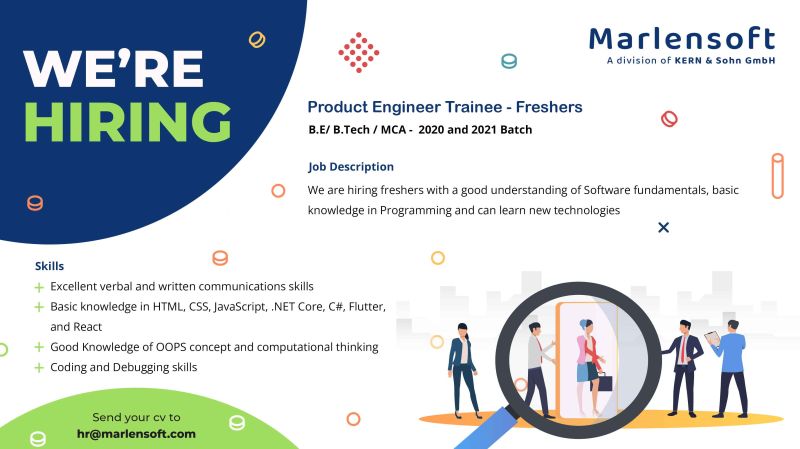 WE'RE HIRING

Marlensoft
A division of KERN & Sohn GmbH

Product Engineer Trainee - Freshers
B.E/ B.Tech / MCA - 2020 and 2021 Batch

Job Description
We are hiring freshers with a good understanding of Software fundamentals, basic knowledge in Programming and can learn new technologies

Skills
+ Excellent verbal and written communications skills
+ Basic knowledge in HTML, CSS, JavaScript, .NET Core, C#, Flutter, and React
+ Good Knowledge of OOPS concept and computational thinking
+ Coding and Debugging skills

Send your cv to
hr@marlensoft.com